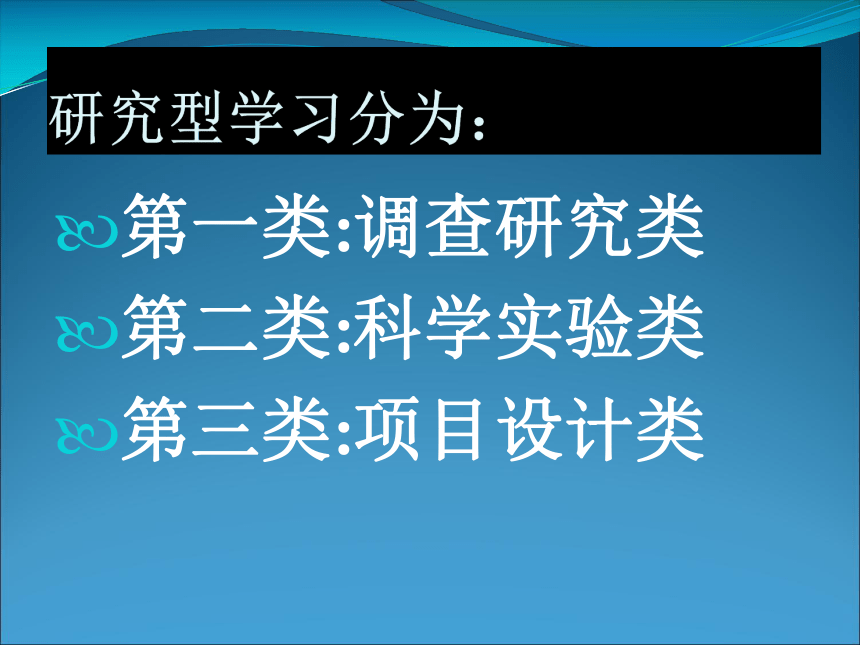 研究型学习分为：

第一类:调查研究类
第二类:科学实验类
第三类:项目设计类